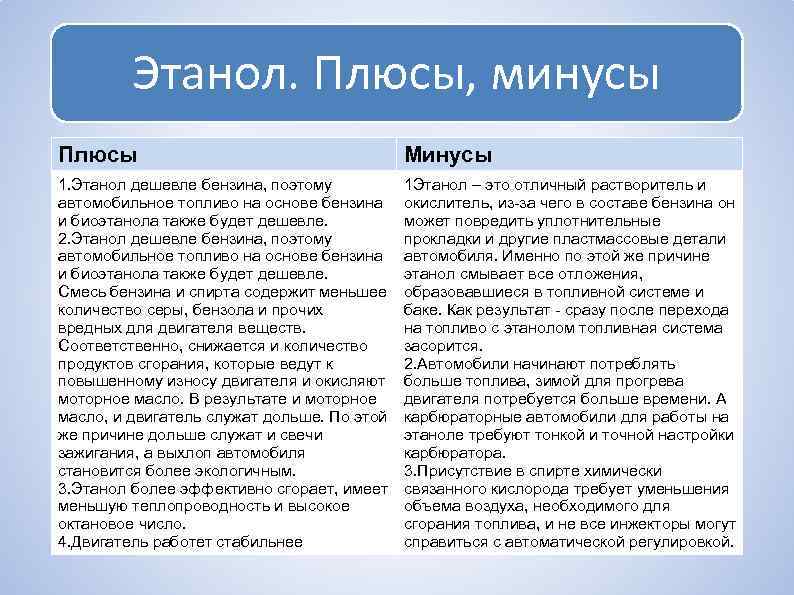 Этанол. Плюсы, минусы

| Плюсы | Минусы |
|---|---|
| 1.Этанол дешевле бензина, поэтому автомобильное топливо на основе бензина и биоэтанола также будет дешевле. 2.Этанол дешевле бензина, поэтому автомобильное топливо на основе бензина и биоэтанола также будет дешевле. Смесь бензина и спирта содержит меньшее количество серы, бензола и прочих вредных для двигателя веществ. Соответственно, снижается и количество продуктов сгорания, которые ведут к повышенному износу двигателя и окисляют моторное масло. В результате и моторное масло, и двигатель служат дольше. По этой же причине дольше служат и свечи зажигания, а выхлоп автомобиля становится более экологичным. 3.Этанол более эффективно сгорает, имеет меньшую теплопроводность и высокое октановое число. 4.Двигатель работет стабильнее | 1Этанол – это отличный растворитель и окислитель, из-за чего в составе бензина он может повредить уплотнительные прокладки и другие пластмассовые детали автомобиля. Именно по этой же причине этанол смывает все отложения, образовавшиеся в топливной системе и баке. Как результат - сразу после перехода на топливо с этанолом топливная система засорится. 2.Автомобили начинают потреблять больше топлива, зимой для прогрева двигателя потребуется больше времени. А карбюраторные автомобили для работы на этаноле требуют тонкой и точной настройки карбюратора. 3.Присутствие в спирте химически связанного кислорода требует уменьшения объема воздуха, необходимого для сгорания топлива, и не все инжекторы могут справиться с автоматической регулировкой. |